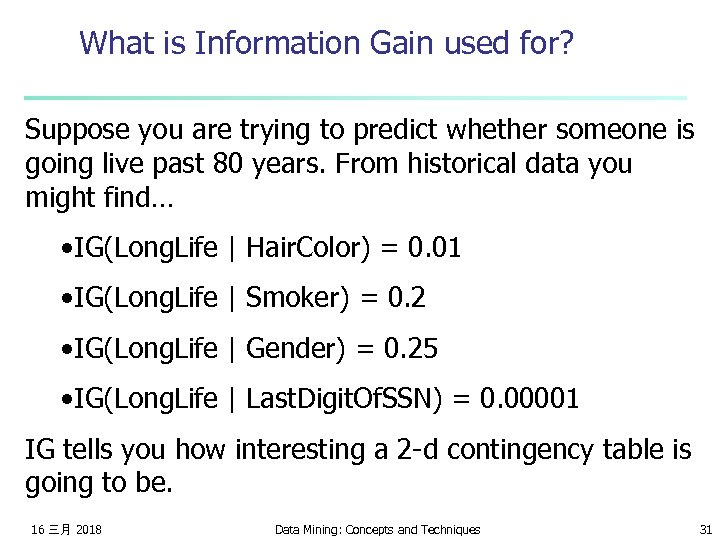 What is Information Gain used for?

Suppose you are trying to predict whether someone is going live past 80 years. From historical data you might find…

•IG(LongLife | HairColor) = 0.01

•IG(LongLife | Smoker) = 0.2

•IG(LongLife | Gender) = 0.25

•IG(LongLife | LastDigitOfSSN) = 0.00001

IG tells you how interesting a 2-d contingency table is going to be.

16 三月 2018

Data Mining: Concepts and Techniques

31